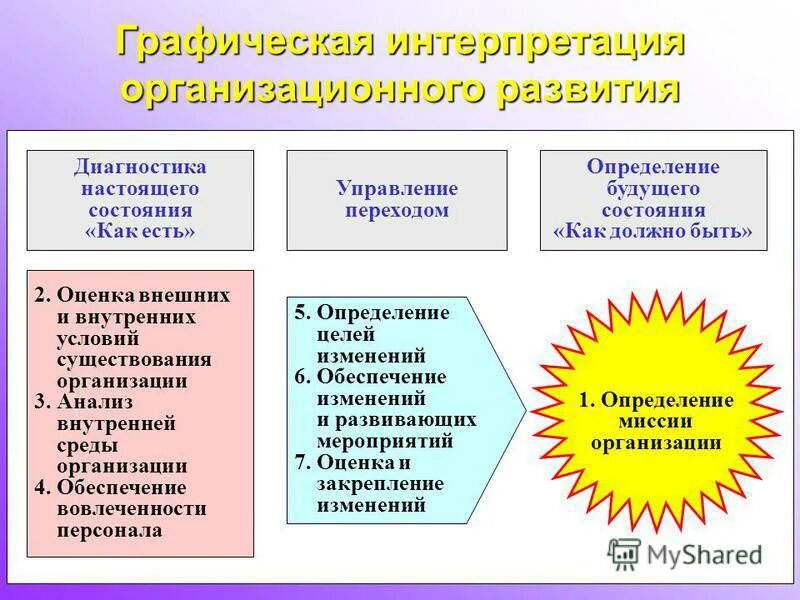 Графическая интерпретация организационного развития

Диагностика настоящего состояния «Как есть»

Управление переходом

Определение будущего состояния «Как должно быть»

2. Оценка внешних и внутренних условий существования организации
3. Анализ внутренней среды организации
4. Обеспечение вовлеченности персонала

5. Определение целей изменений
6. Обеспечение изменений и развивающих мероприятий
7. Оценка и закрепление изменений

1. Определение миссии организации

MyShared